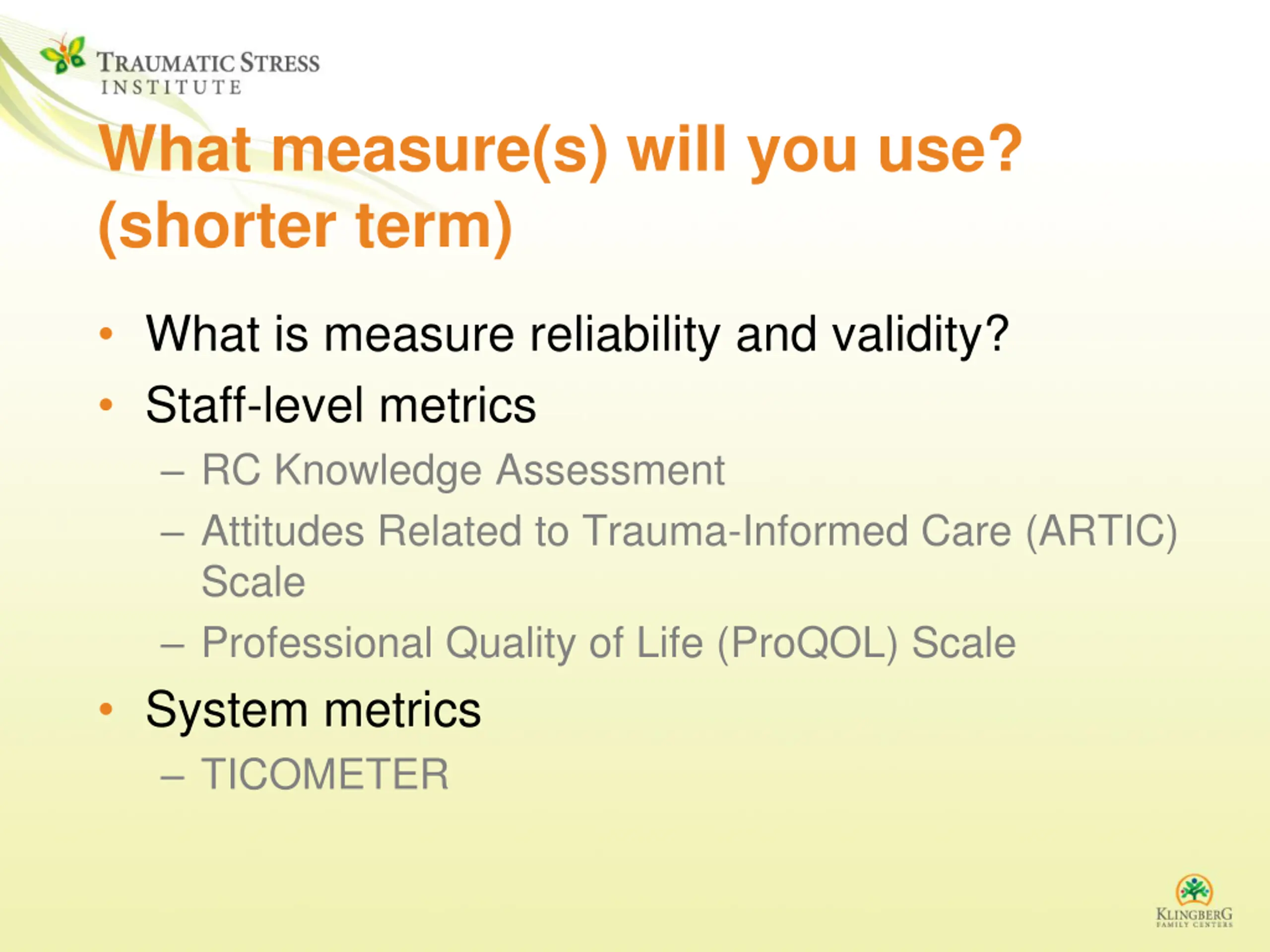 TRAUMATIC STRESS INSTITUTE

What measure(s) will you use? (shorter term)

• What is measure reliability and validity?
• Staff-level metrics
– RC Knowledge Assessment
– Attitudes Related to Trauma-Informed Care (ARTIC) Scale
– Professional Quality of Life (ProQOL) Scale
• System metrics
– TICOMETER

KLINGBERG FAMILY CENTERS